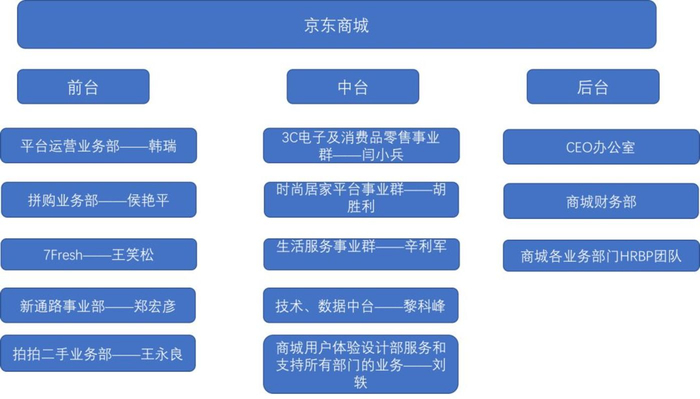 京东商城

前台

平台运营业务部——韩瑞

拼购业务部——侯艳平

7Fresh——王笑松

新通路事业部——郑宏彦

拍拍二手业务部——王永良

中台

3C电子及消费品零售事业群——闫小兵

时尚居家平台事业群——胡胜利

生活服务事业群——辛利军

技术、数据中台——黎科峰

商城用户体验设计部服务和支持所有部门的业务——刘轶

后台

CEO办公室

商城财务部

商城各业务部门HRBP团队